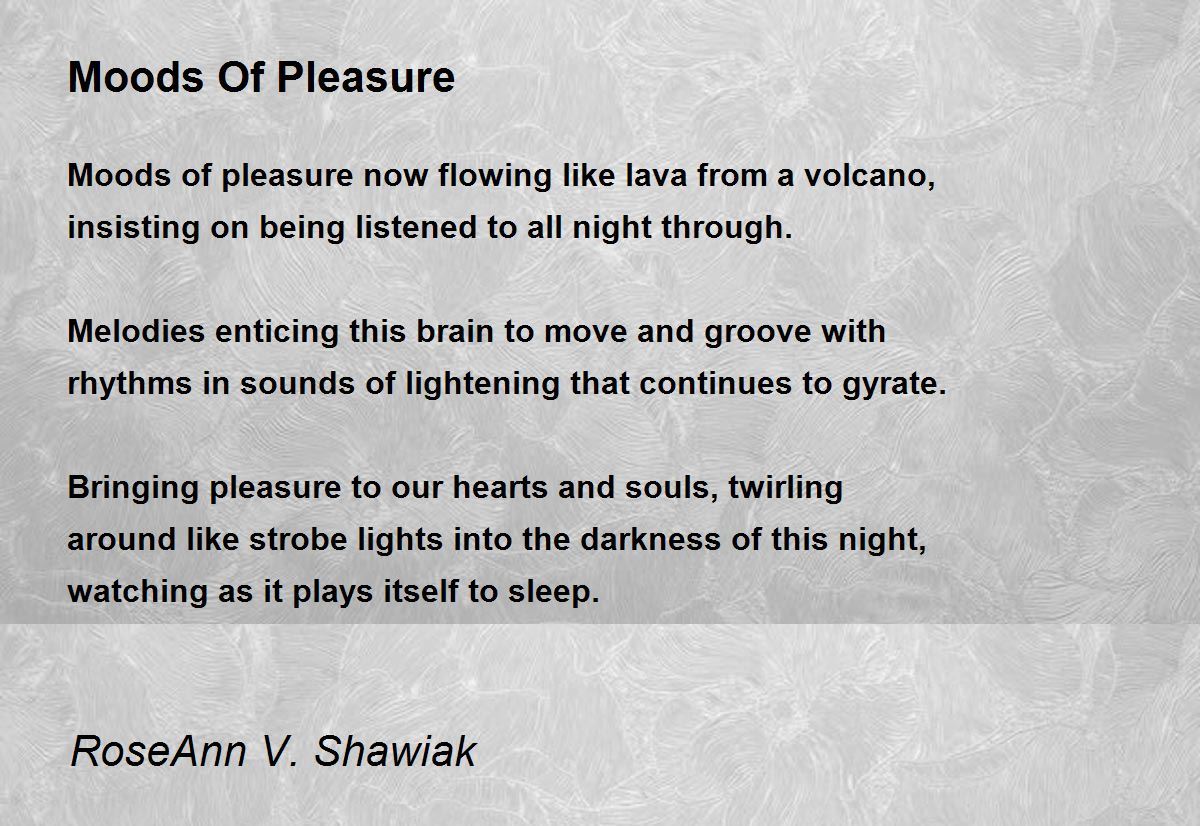 Moods Of Pleasure

Moods of pleasure now flowing like lava from a volcano,
insisting on being listened to all night through.

Melodies enticing this brain to move and groove with
rhythms in sounds of lightening that continues to gyrate.

Bringing pleasure to our hearts and souls, twirling
around like strobe lights into the darkness of this night,
watching as it plays itself to sleep.

RoseAnn V. Shawiak